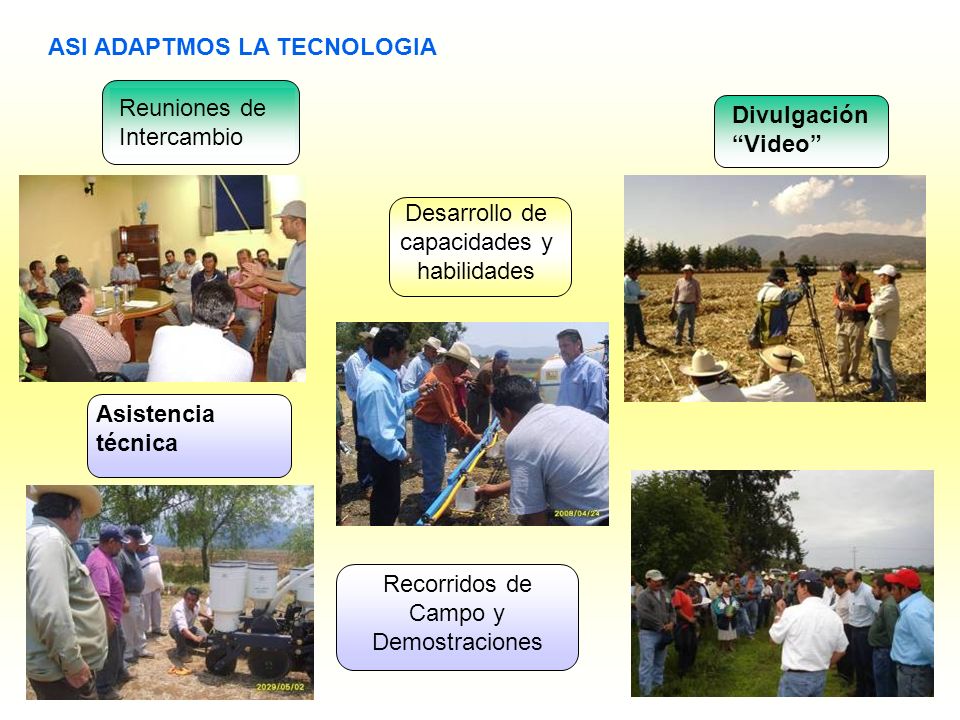 ASI ADAPTMOS LA TECNOLOGIA

Reuniones de Intercambio

Divulgación "Video"

Desarrollo de capacidades y habilidades

Asistencia técnica

2008/04/24

Recorridos de Campo y Demostraciones

2029/05/02